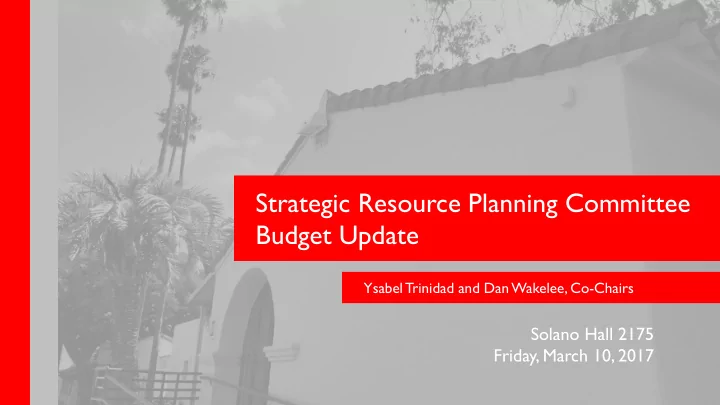 Strategic Resource Planning Committee Budget Update

Ysabel Trinidad and Dan Wakelee, Co-Chairs

Solano Hall 2175
Friday, March 10, 2017